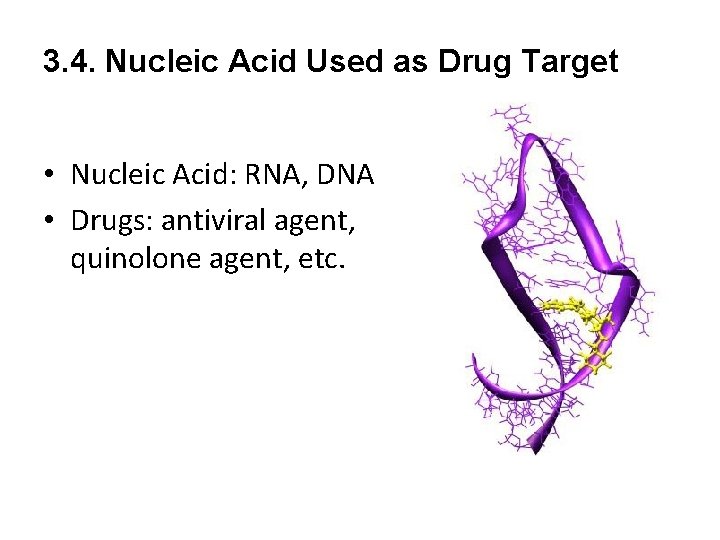 3.4. Nucleic Acid Used as Drug Target

• Nucleic Acid: RNA, DNA
• Drugs: antiviral agent, quinolone agent, etc.